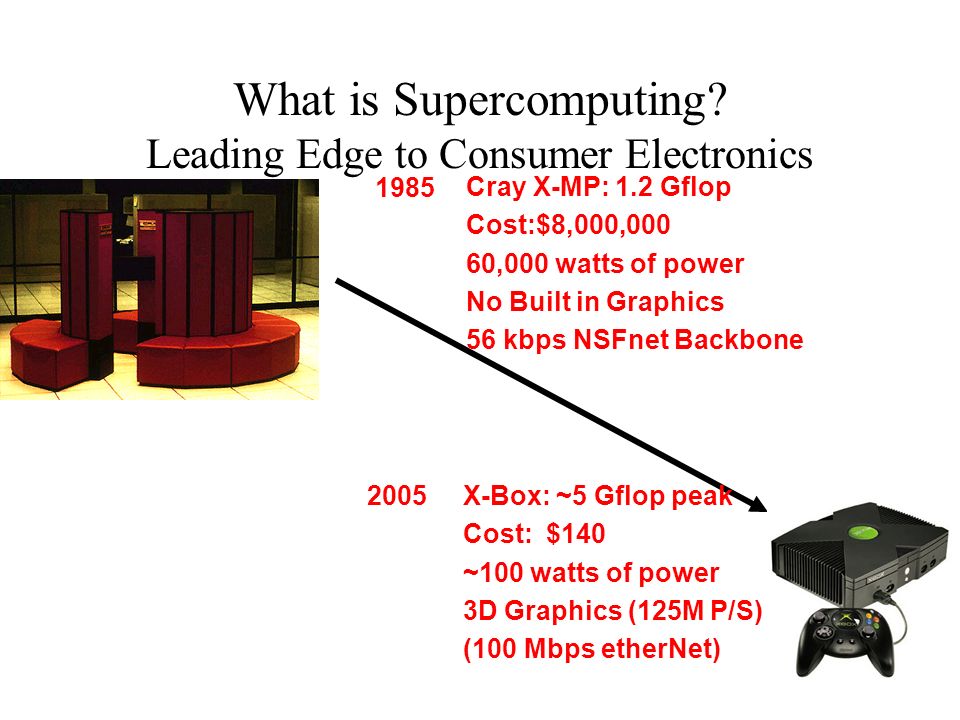 What is Supercomputing?
Leading Edge to Consumer Electronics

1985 Cray X-MP: 1.2 Gflop
Cost:$8,000,000
60,000 watts of power
No Built in Graphics
56 kbps NSFnet Backbone

2005 X-Box: ~5 Gflop peak
Cost: $140
~100 watts of power
3D Graphics (125M P/S)
(100 Mbps etherNet)